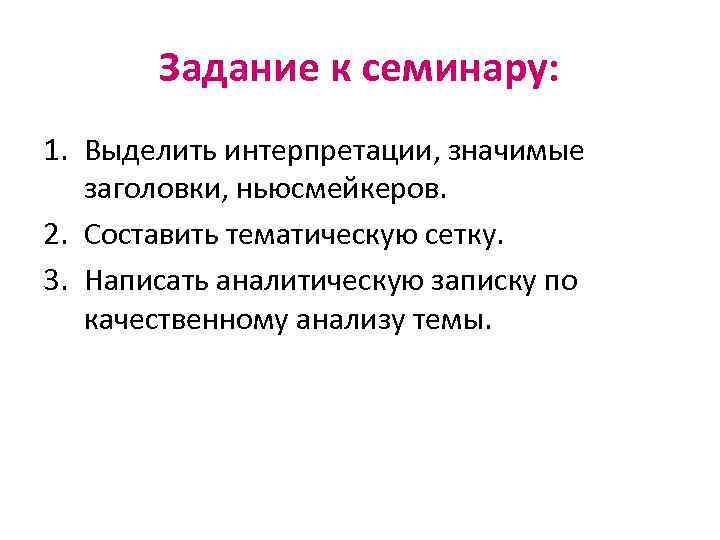 Задание к семинару:

1. Выделить интерпретации, значимые заголовки, ньюсмейкеров.
2. Составить тематическую сетку.
3. Написать аналитическую записку по качественному анализу темы.